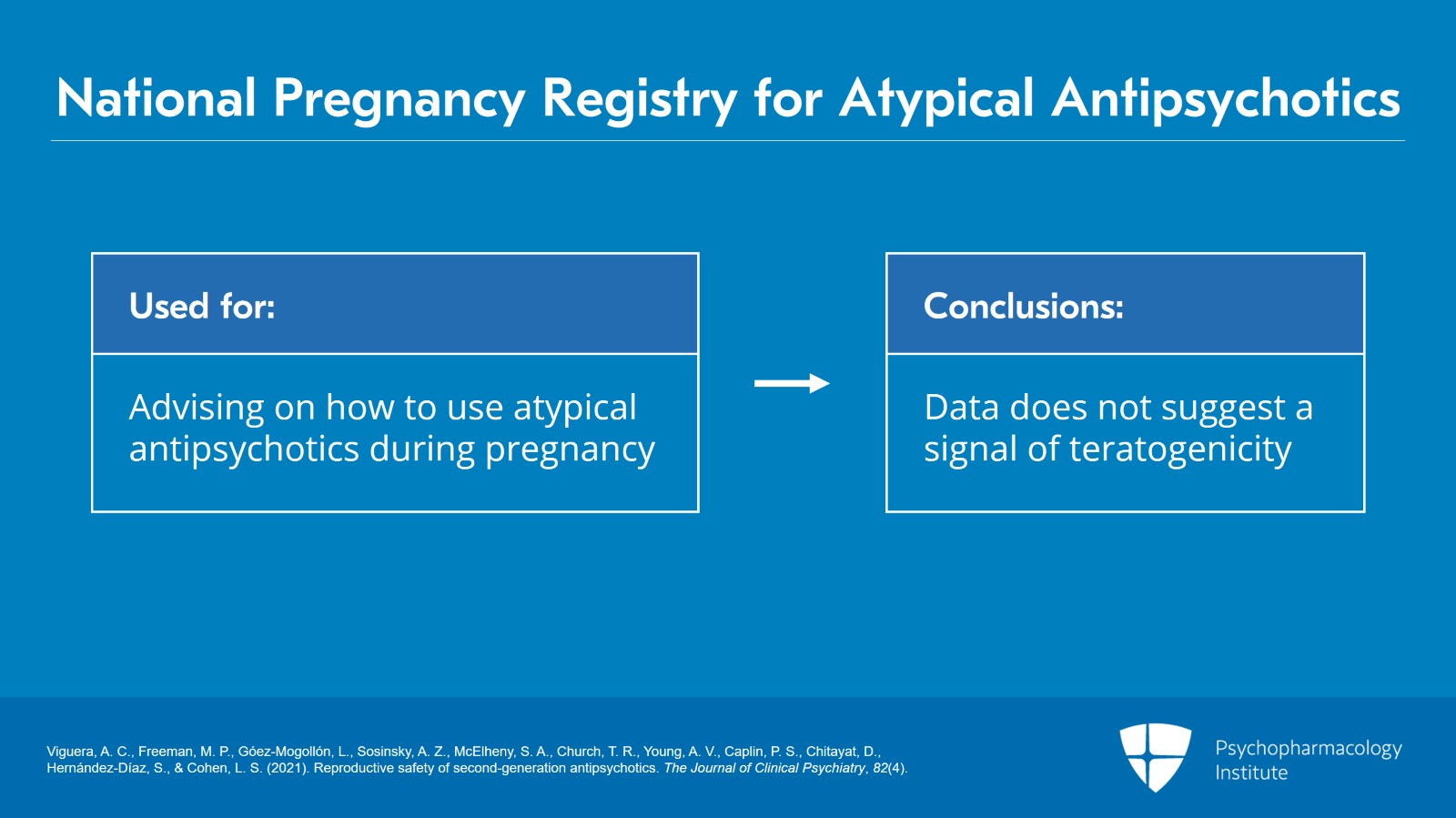 National Pregnancy Registry for Atypical Antipsychotics

Used for:

Advising on how to use atypical antipsychotics during pregnancy

Conclusions:

Data does not suggest a signal of teratogenicity

Viguera, A. C., Freeman, M. P., Góez-Mogollón, L., Sosinsky, A. Z., McElheny, S. A., Church, T. R., Young, A. V., Caplin, P. S., Chitayat, D., Hernández-Díaz, S., & Cohen, L. S. (2021). Reproductive safety of second-generation antipsychotics. The Journal of Clinical Psychiatry, 82(4).

Psychopharmacology Institute